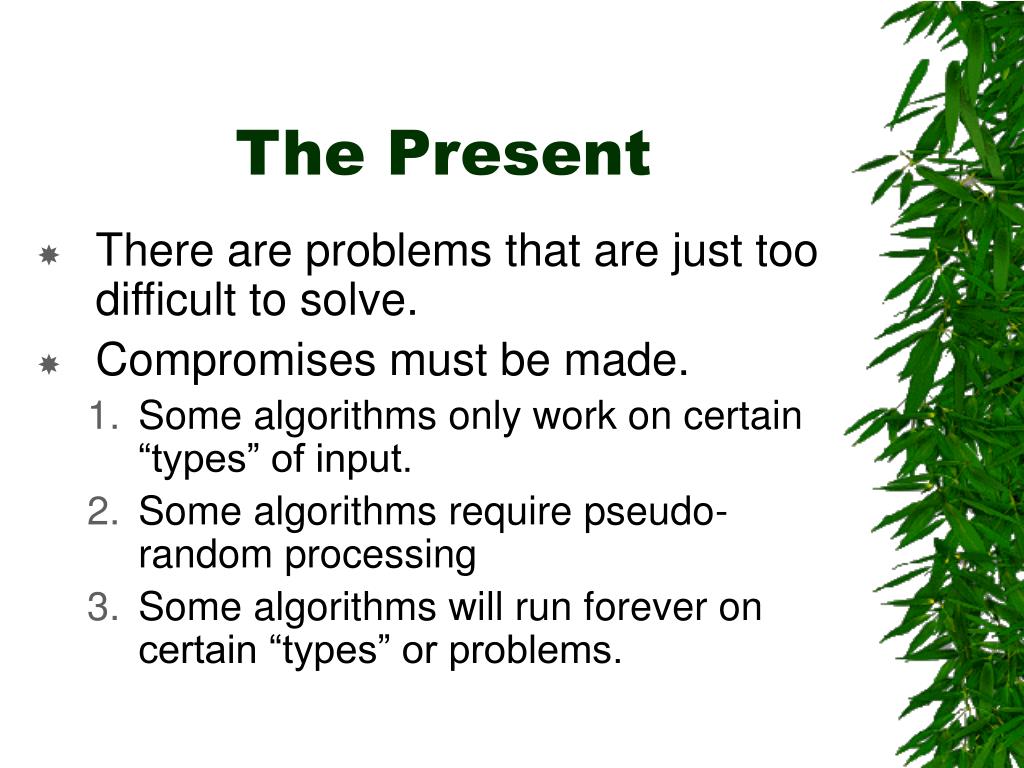 The Present

There are problems that are just too difficult to solve.

Compromises must be made.

1. Some algorithms only work on certain “types” of input.
2. Some algorithms require pseudo-random processing
3. Some algorithms will run forever on certain “types” or problems.